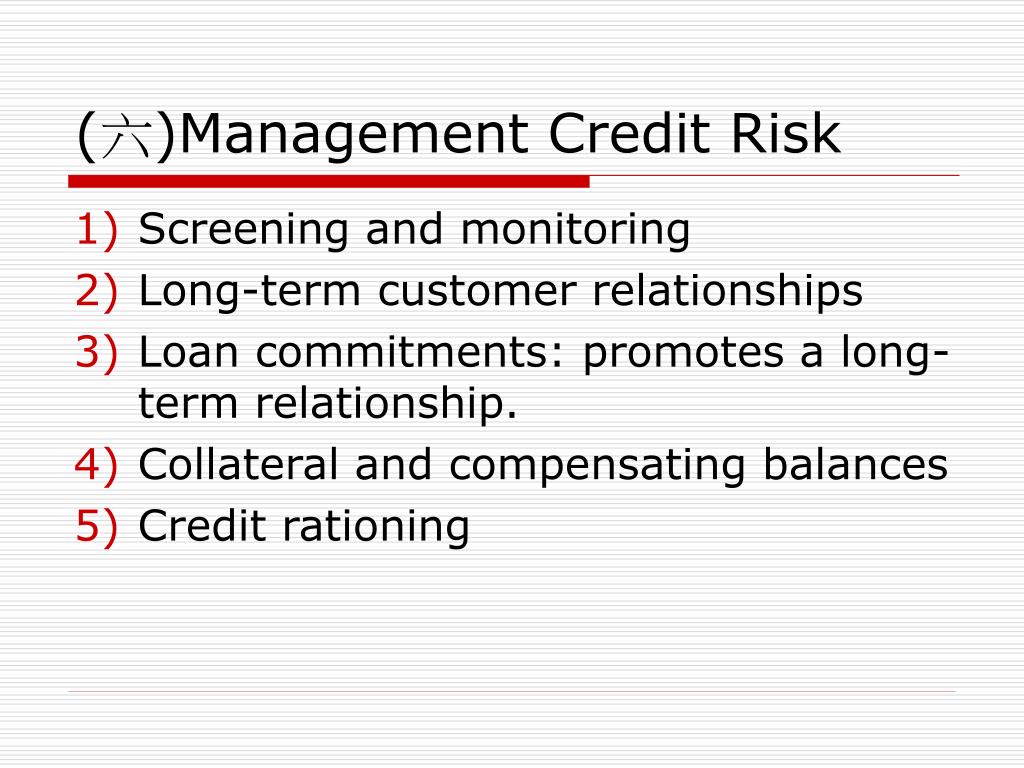 (六)Management Credit Risk

1) Screening and monitoring
2) Long-term customer relationships
3) Loan commitments: promotes a long-term relationship.
4) Collateral and compensating balances
5) Credit rationing